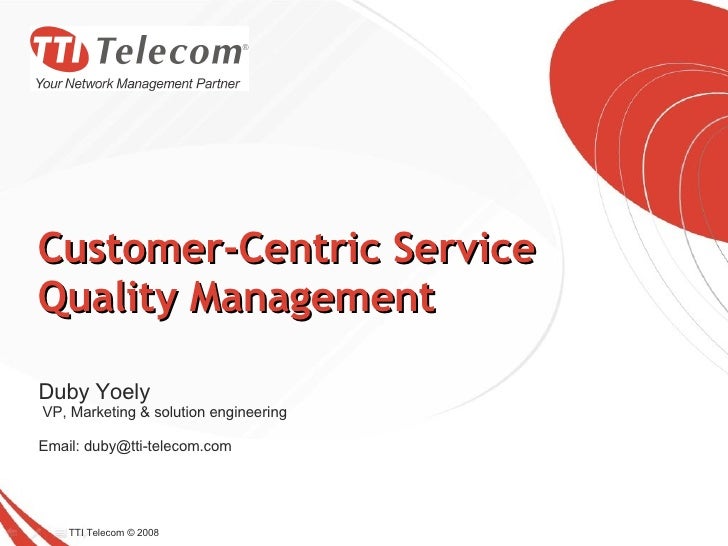 TTI Telecom®
Your Network Management Partner

Customer-Centric Service Quality Management

Duby Yoely
VP, Marketing & solution engineering

Email: duby@tti-telecom.com

TTI Telecom © 2008